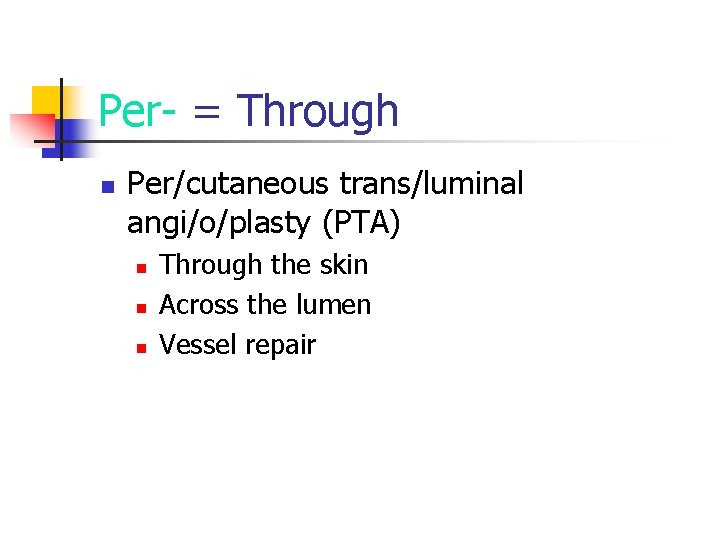 Per- = Through

- Per/cutaneous trans/luminal angi/o/plasty (PTA)
  - Through the skin
  - Across the lumen
  - Vessel repair